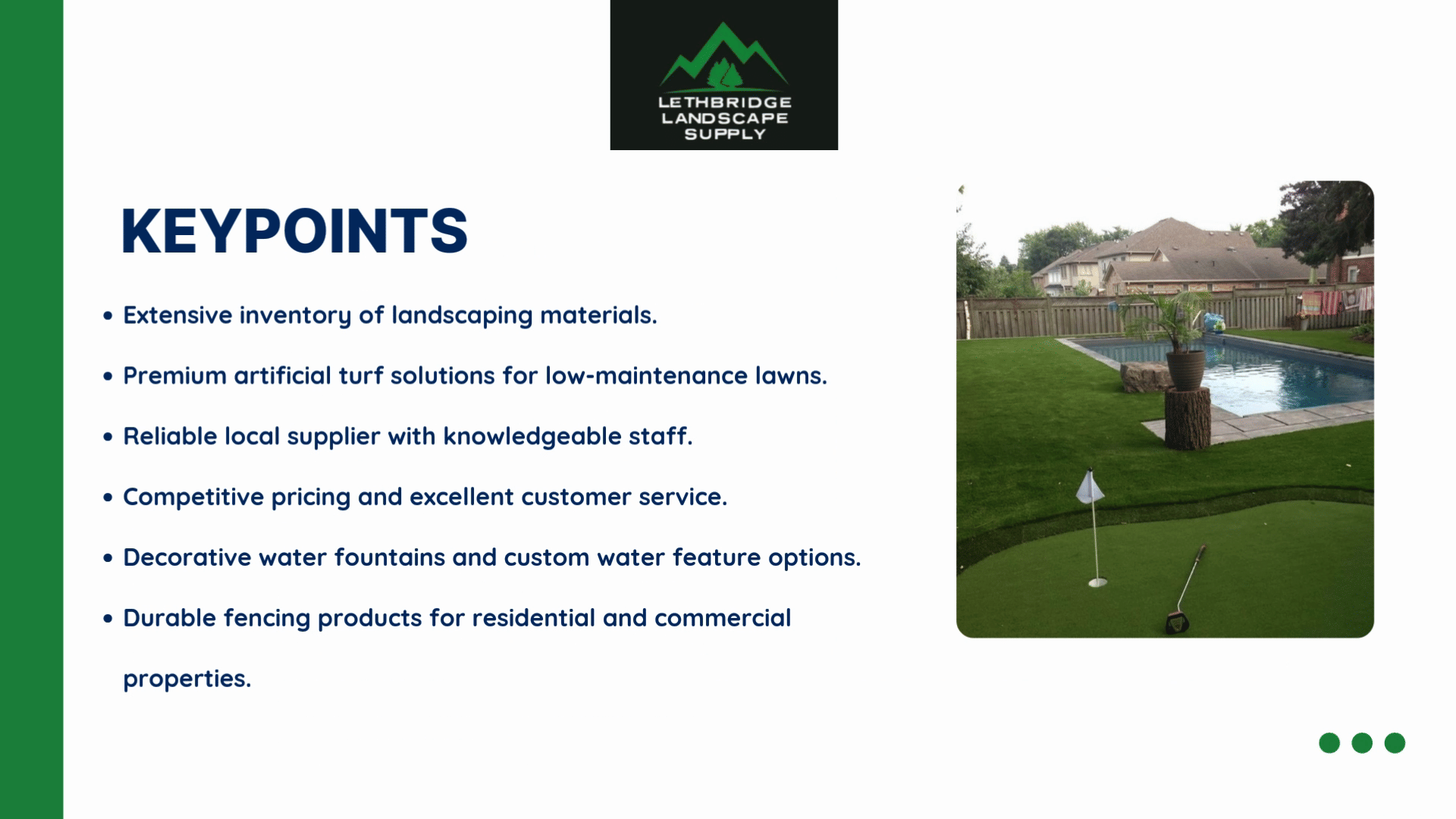 LETHBRIDGE
LANDSCAPE
SUPPLY

KEYPOINTS

• Extensive inventory of landscaping materials.
• Premium artificial turf solutions for low-maintenance lawns.
• Reliable local supplier with knowledgeable staff.
• Competitive pricing and excellent customer service.
• Decorative water fountains and custom water feature options.
• Durable fencing products for residential and commercial properties.